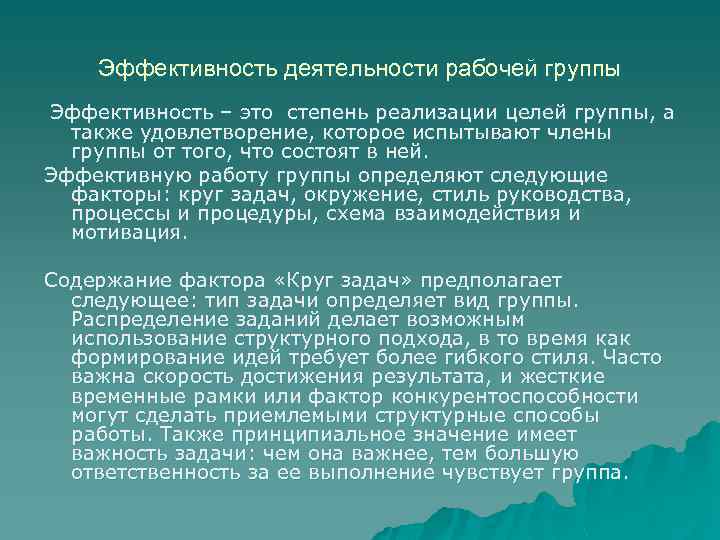 Эффективность деятельности рабочей группы

Эффективность – это степень реализации целей группы, а также удовлетворение, которое испытывают члены группы от того, что состоят в ней.

Эффективную работу группы определяют следующие факторы: круг задач, окружение, стиль руководства, процессы и процедуры, схема взаимодействия и мотивация.

Содержание фактора «Круг задач» предполагает следующее: тип задачи определяет вид группы. Распределение заданий делает возможным использование структурного подхода, в то время как формирование идей требует более гибкого стиля. Часто важна скорость достижения результата, и жесткие временные рамки или фактор конкурентоспособности могут сделать приемлемыми структурные способы работы. Также принципиальное значение имеет важность задачи: чем она важнее, тем большую ответственность за ее выполнение чувствует группа.